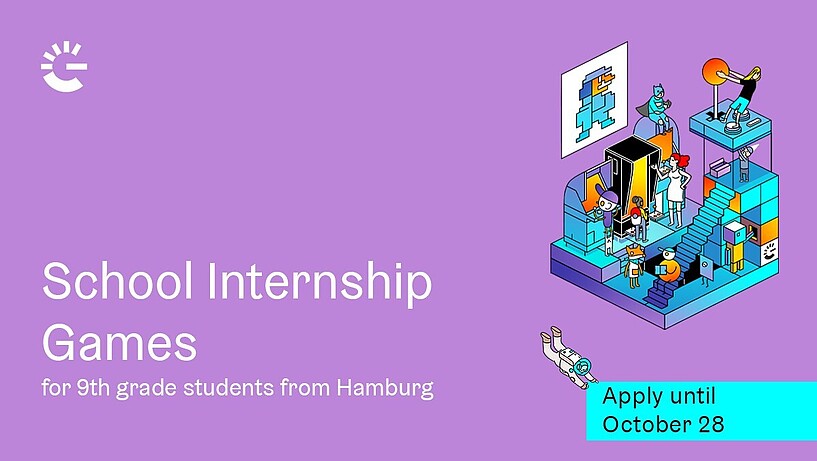 School Internship Games

for 9th grade students from Hamburg

Apply until October 28